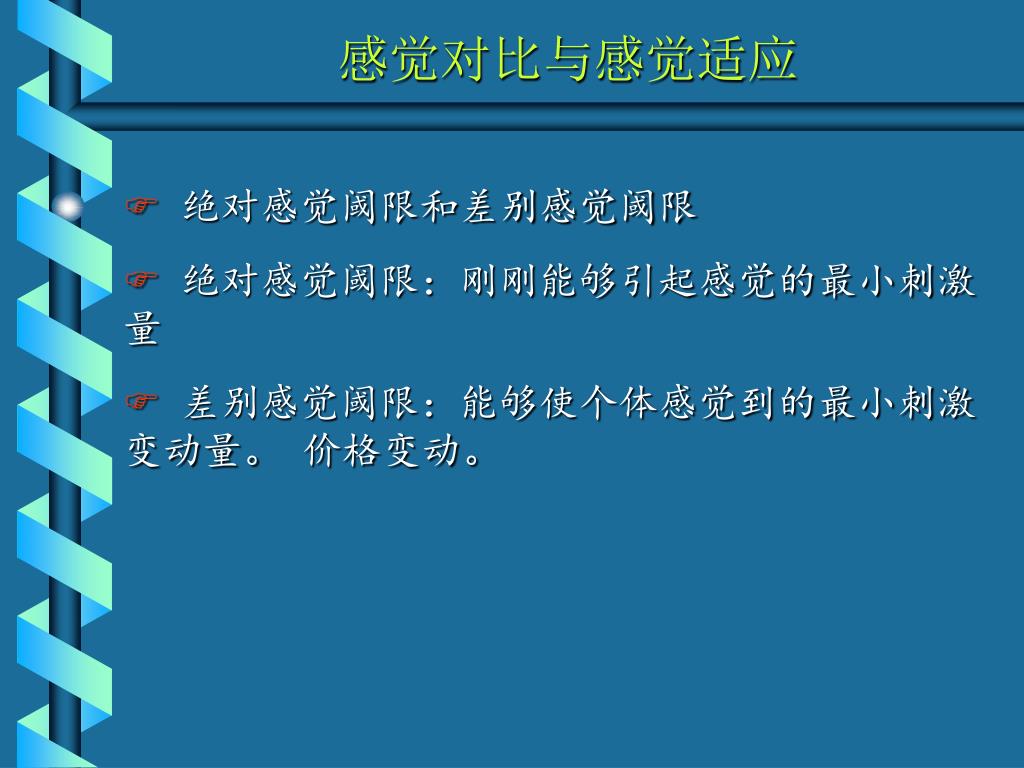 感觉对比与感觉适应

☞ 绝对感觉阈限和差别感觉阈限

☞ 绝对感觉阈限：刚刚能够引起感觉的最小刺激量

☞ 差别感觉阈限：能够使个体感觉到的最小刺激变动量。 价格变动。